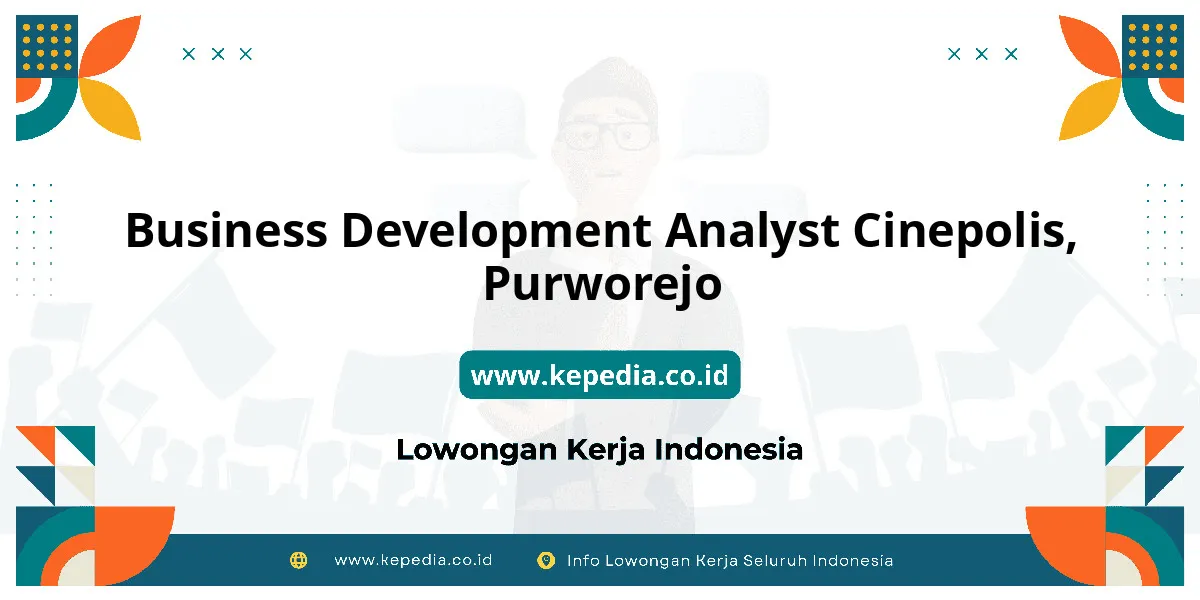 Business Development Analyst Cinepolis, Purworejo

www.kepedia.co.id

Lowongan Kerja Indonesia

www.kepedia.co.id

Info Lowongan Kerja Seluruh Indonesia